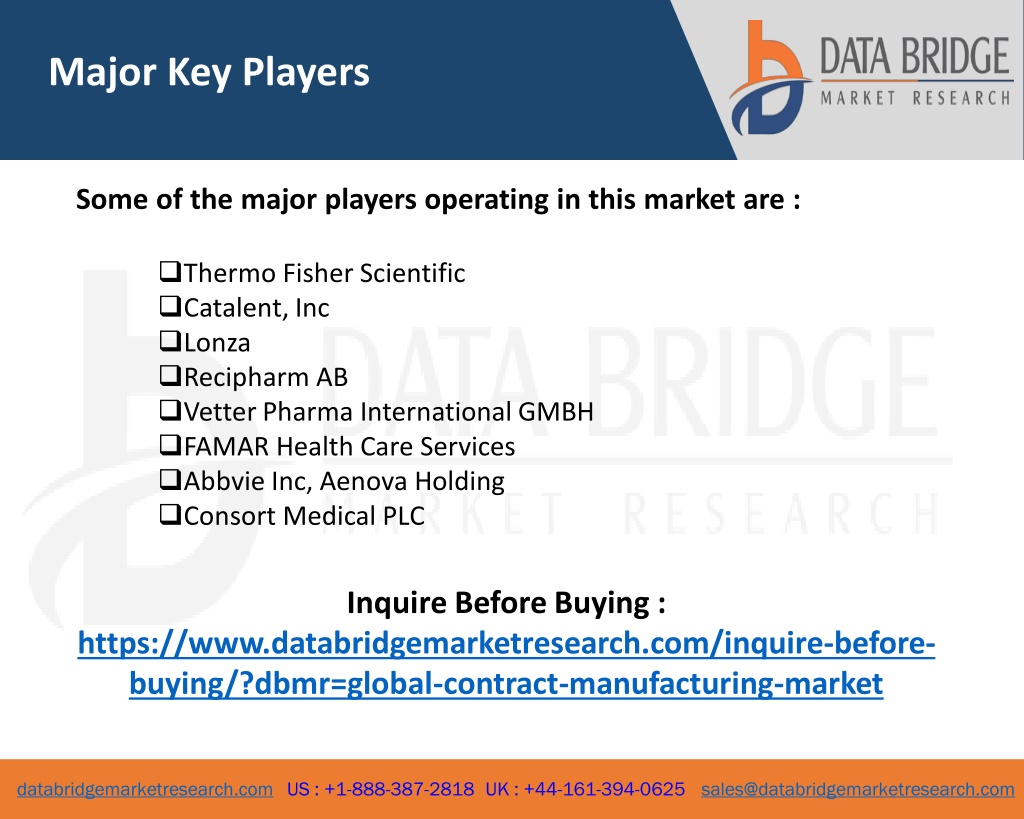 Major Key Players

DATA BRIDGE
MARKET RESEARCH

Some of the major players operating in this market are :

❑Thermo Fisher Scientific
❑Catalent, Inc
❑Lonza
❑Recipharm AB
❑Vetter Pharma International GMBH
❑FAMAR Health Care Services
❑Abbvie Inc, Aenova Holding
❑Consort Medical PLC

DATA BRIDGE
MARKET RESEARCH

Inquire Before Buying :
https://www.databridgemarketresearch.com/inquire-before-buying/?dbmr=global-contract-manufacturing-market

databridgemarketresearch.com US : +1-888-387-2818 UK : +44-161-394-0625 sales@databridgemarketresearch.com